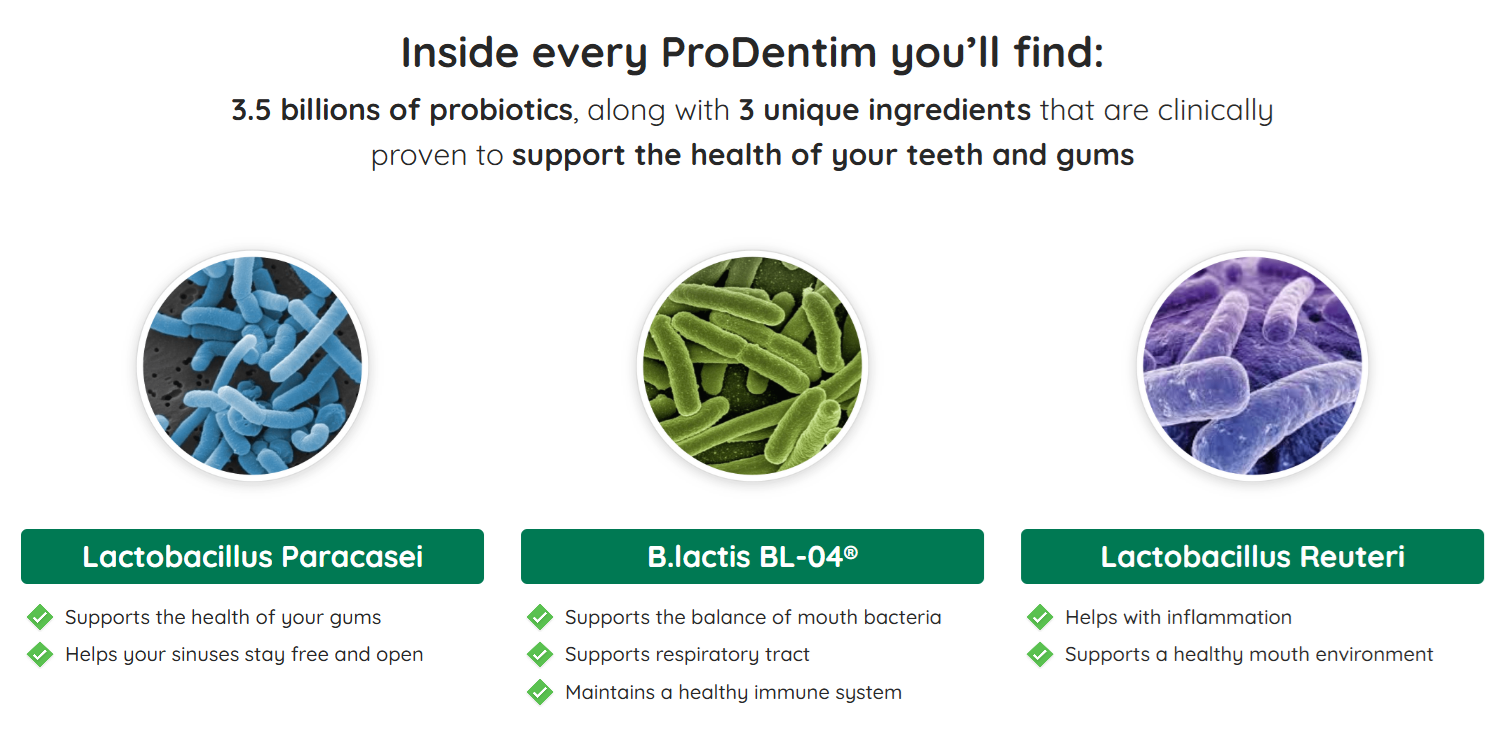 Inside every ProDentim you'll find:

3.5 billions of probiotics, along with 3 unique ingredients that are clinically proven to support the health of your teeth and gums

Lactobacillus Paracasei

Supports the health of your gums
Helps your sinuses stay free and open

B.lactis BL-04®

Supports the balance of mouth bacteria
Supports respiratory tract
Maintains a healthy immune system

Lactobacillus Reuteri

Helps with inflammation
Supports a healthy mouth environment